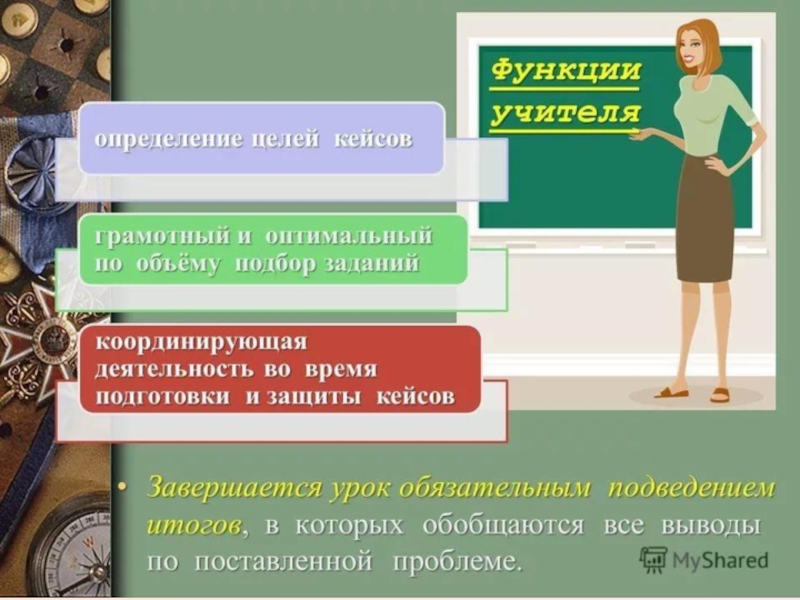 Функции учителя

определение целей кейсов

грамотный и оптимальный по объёму подбор заданий

координирующая деятельность во время подготовки и защиты кейсов

• Завершается урок обязательным подведением итогов, в которых обобщаются все выводы по поставленной проблеме.

MyShared